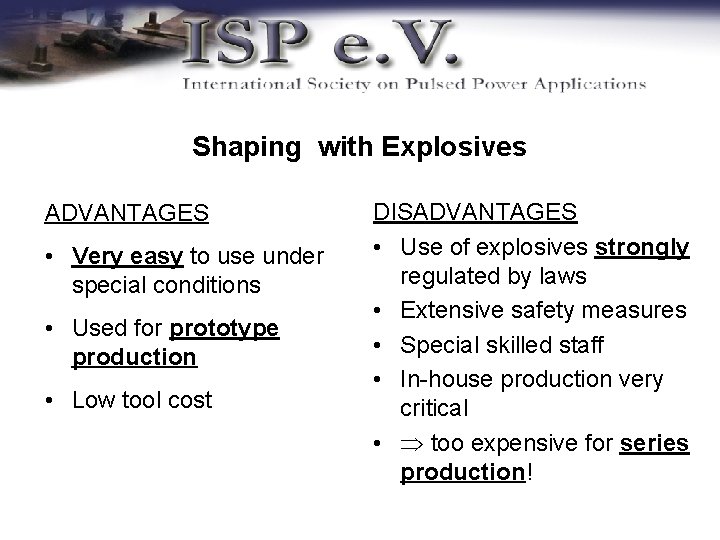 ISP e.V.
International Society on Pulsed Power Applications

Shaping with Explosives

ADVANTAGES

• Very easy to use under special conditions

• Used for prototype production

• Low tool cost

DISADVANTAGES

• Use of explosives strongly regulated by laws

• Extensive safety measures

• Special skilled staff

• In-house production very critical

• $\Rightarrow$ too expensive for series production!